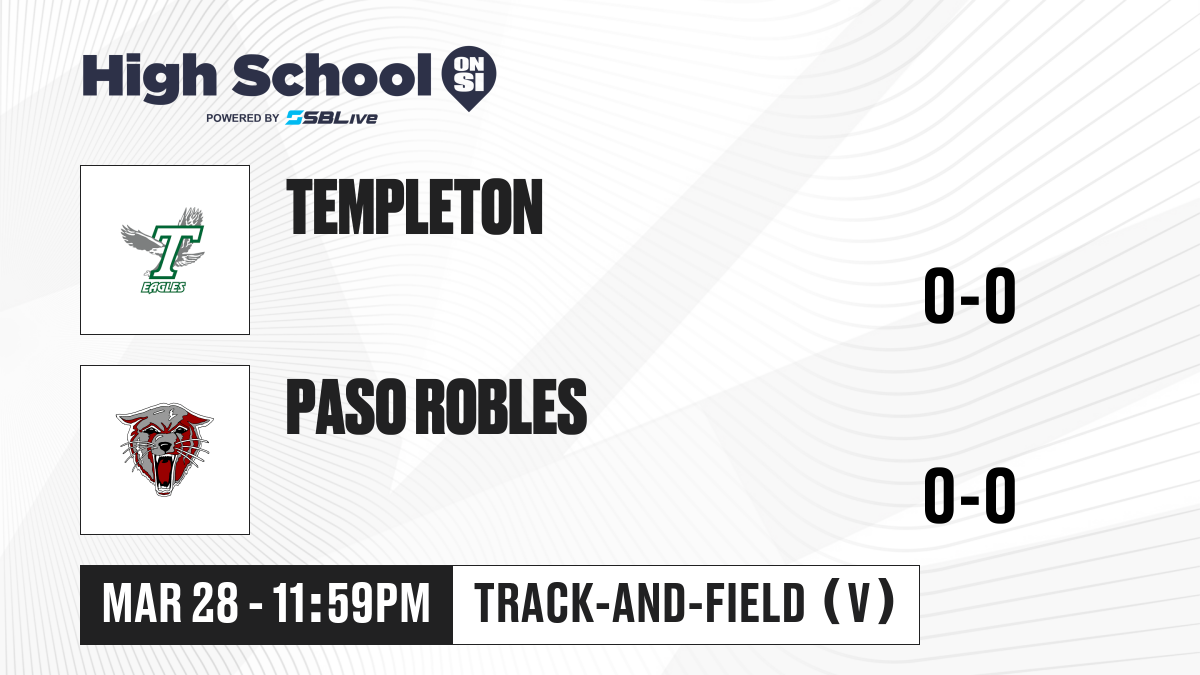 High School ON SI
POWERED BY SBLive

T
EAGLES

TEMPLETON

0-0

PASO ROBLES

0-0

MAR 28 - 11:59PM

TRACK-AND-FIELD (V)